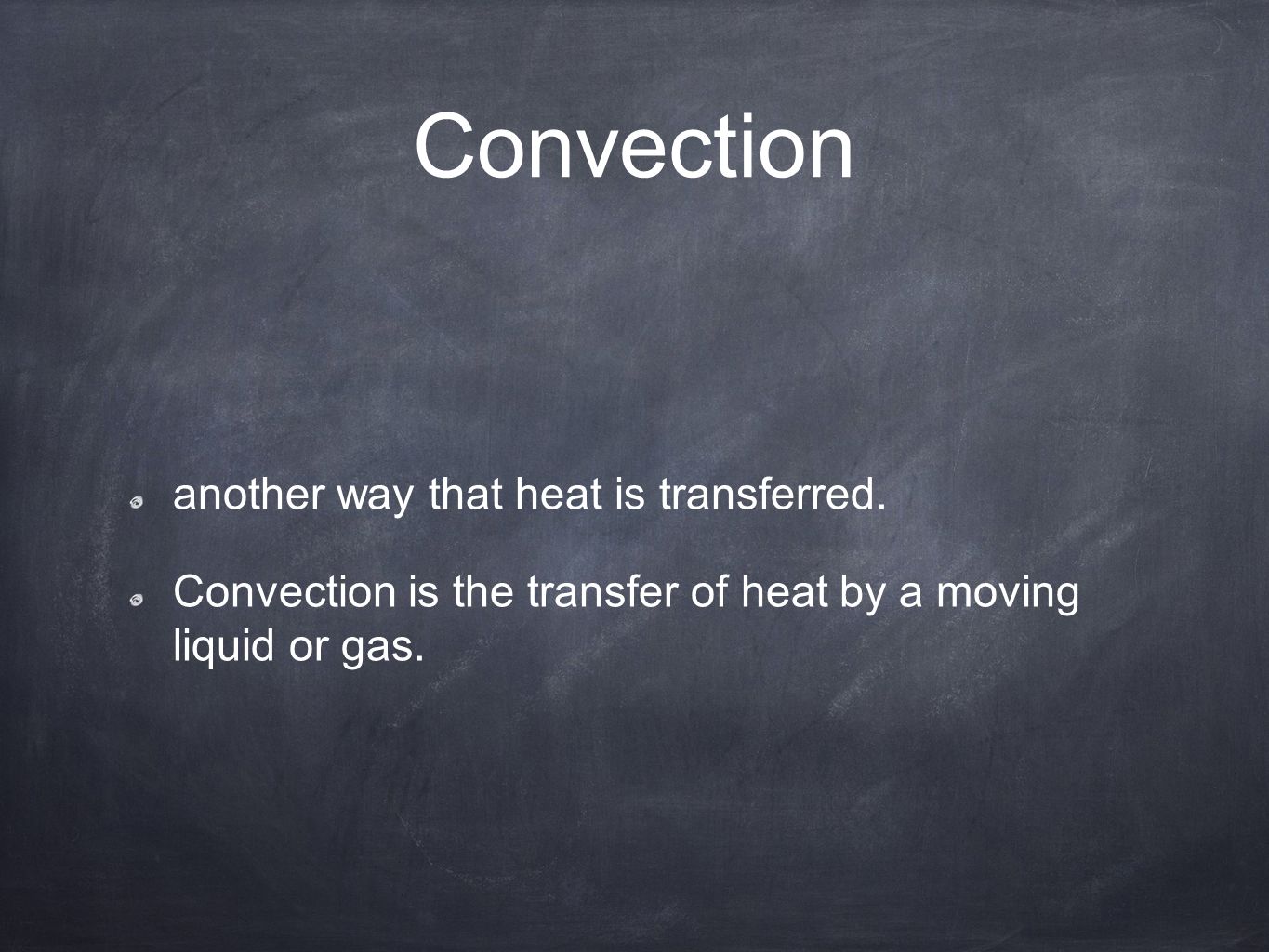 Convection

another way that heat is transferred.

Convection is the transfer of heat by a moving liquid or gas.